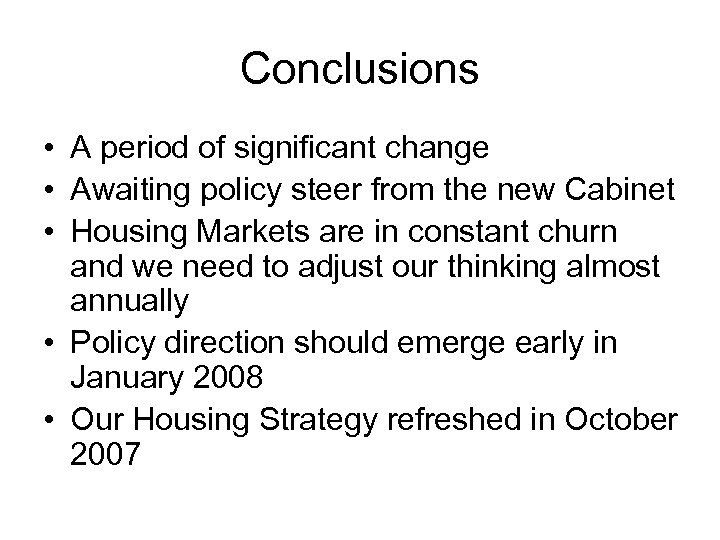 Conclusions

• A period of significant change
• Awaiting policy steer from the new Cabinet
• Housing Markets are in constant churn and we need to adjust our thinking almost annually
• Policy direction should emerge early in January 2008
• Our Housing Strategy refreshed in October 2007